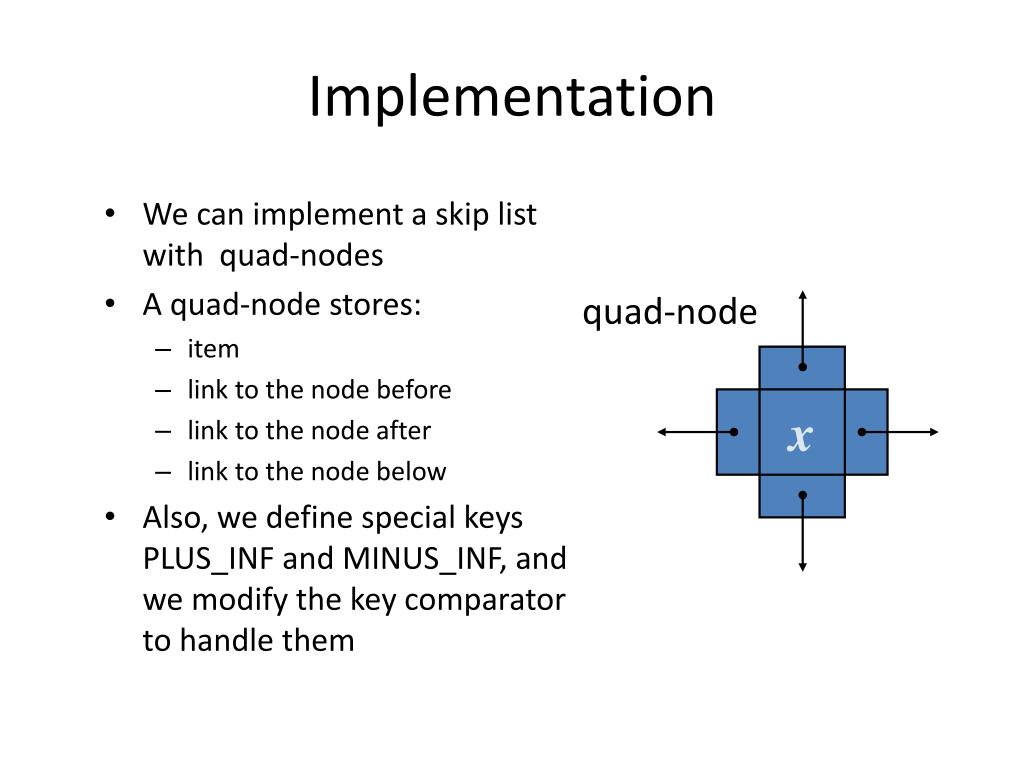 Implementation

• We can implement a skip list with quad-nodes
• A quad-node stores:
  – item
  – link to the node before
  – link to the node after
  – link to the node below
• Also, we define special keys PLUS_INF and MINUS_INF, and we modify the key comparator to handle them

quad-node

$x$